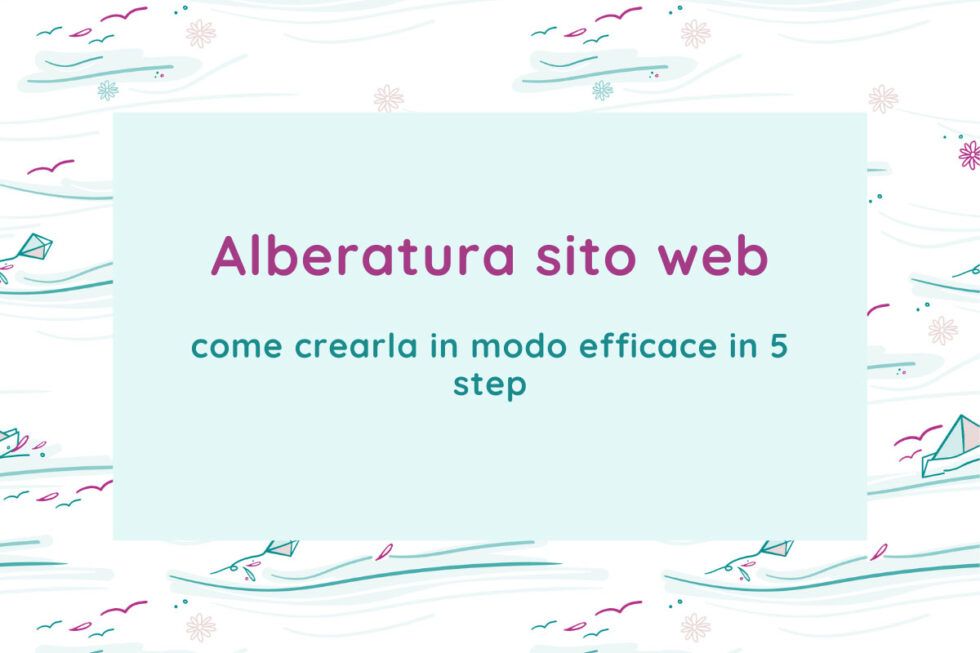 Alberatura sito web

come crearla in modo efficace in 5 step